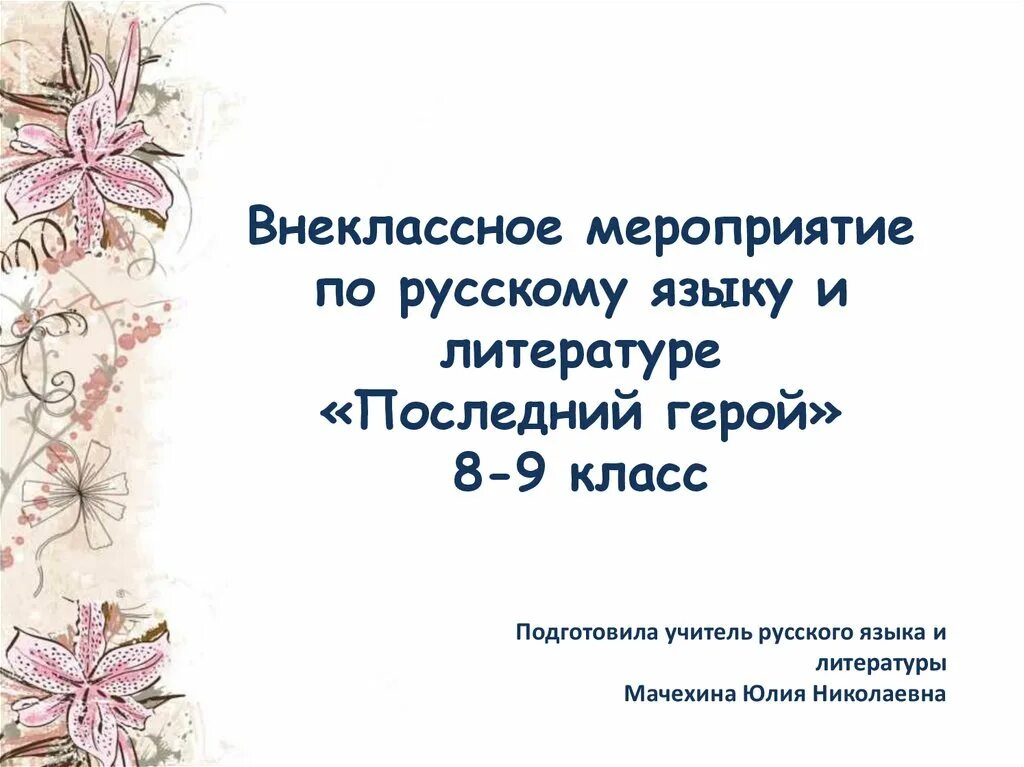 Внеклассное мероприятие по русскому языку и литературе «Последний герой» 8-9 класс

Подготовила учитель русского языка и литературы
Мачехина Юлия Николаевна